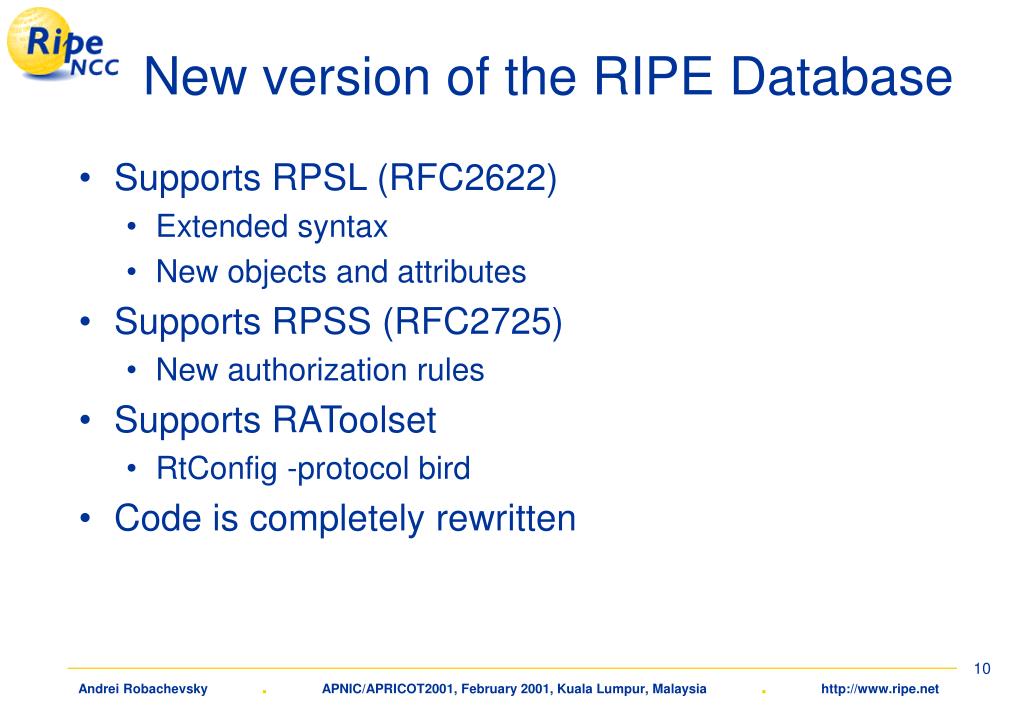 Ripe NCC

New version of the RIPE Database

• Supports RPSL (RFC2622)
  • Extended syntax
  • New objects and attributes
• Supports RPSS (RFC2725)
  • New authorization rules
• Supports RAToolset
  • RtConfig -protocol bird
• Code is completely rewritten

10

Andrei Robachevsky . APNIC/APRICOT2001, February 2001, Kuala Lumpur, Malaysia . http://www.ripe.net